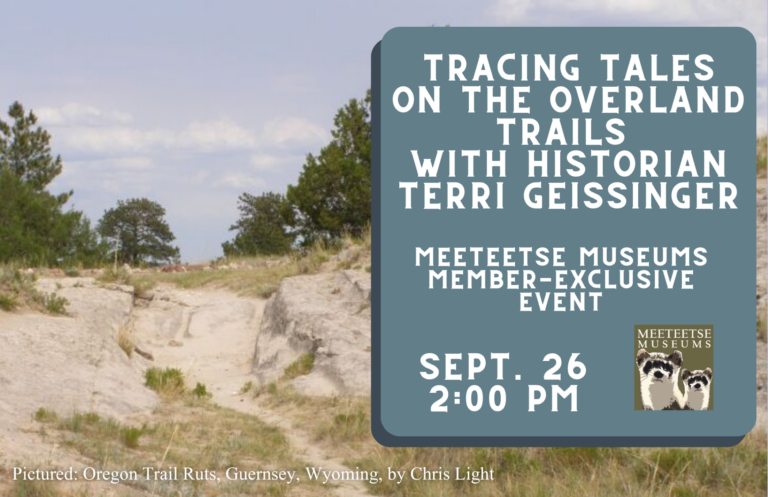 TRACING TALES ON THE OVERLAND TRAILS WITH HISTORIAN TERRI GEISSINGER

MEETEETSE MUSEUMS MEMBER-EXCLUSIVE EVENT

SEPT. 26
2:00 PM

MEETEETSE MUSEUMS

Pictured: Oregon Trail Ruts, Guernsey, Wyoming, by Chris Light